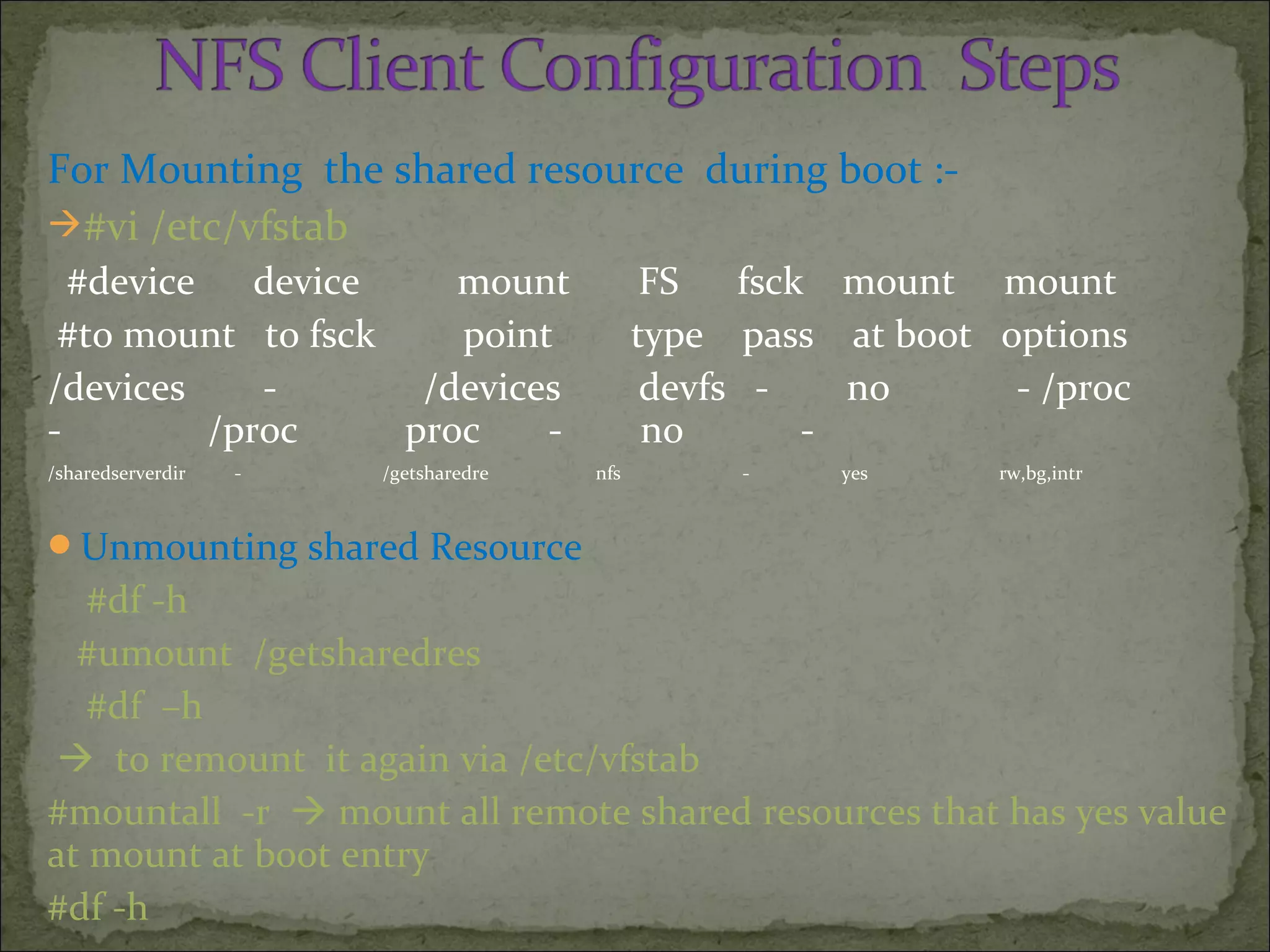 NFS Client Configuration Steps

For Mounting the shared resource during boot :-

→#vi /etc/vfstab

#device device mount FS fsck mount mount
#to mount to fsck point type pass at boot options
/devices - /devices devfs - no - /proc
- /proc proc - no -
/sharedserverdir - /getsharedre nfs - yes rw,bg,intr

● Unmounting shared Resource
#df -h
#umount /getsharedres
#df –h
→ to remount it again via /etc/vfstab
#mountall -r → mount all remote shared resources that has yes value at mount at boot entry
#df -h